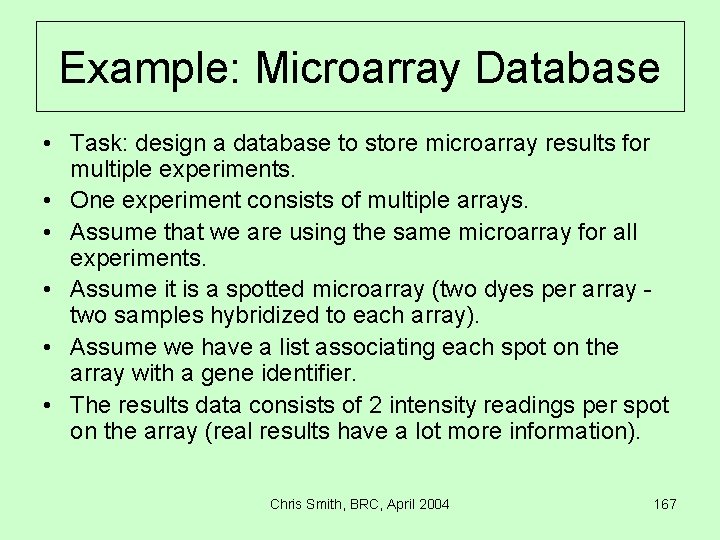 Example: Microarray Database

• Task: design a database to store microarray results for multiple experiments.
• One experiment consists of multiple arrays.
• Assume that we are using the same microarray for all experiments.
• Assume it is a spotted microarray (two dyes per array - two samples hybridized to each array).
• Assume we have a list associating each spot on the array with a gene identifier.
• The results data consists of 2 intensity readings per spot on the array (real results have a lot more information).

Chris Smith, BRC, April 2004

167